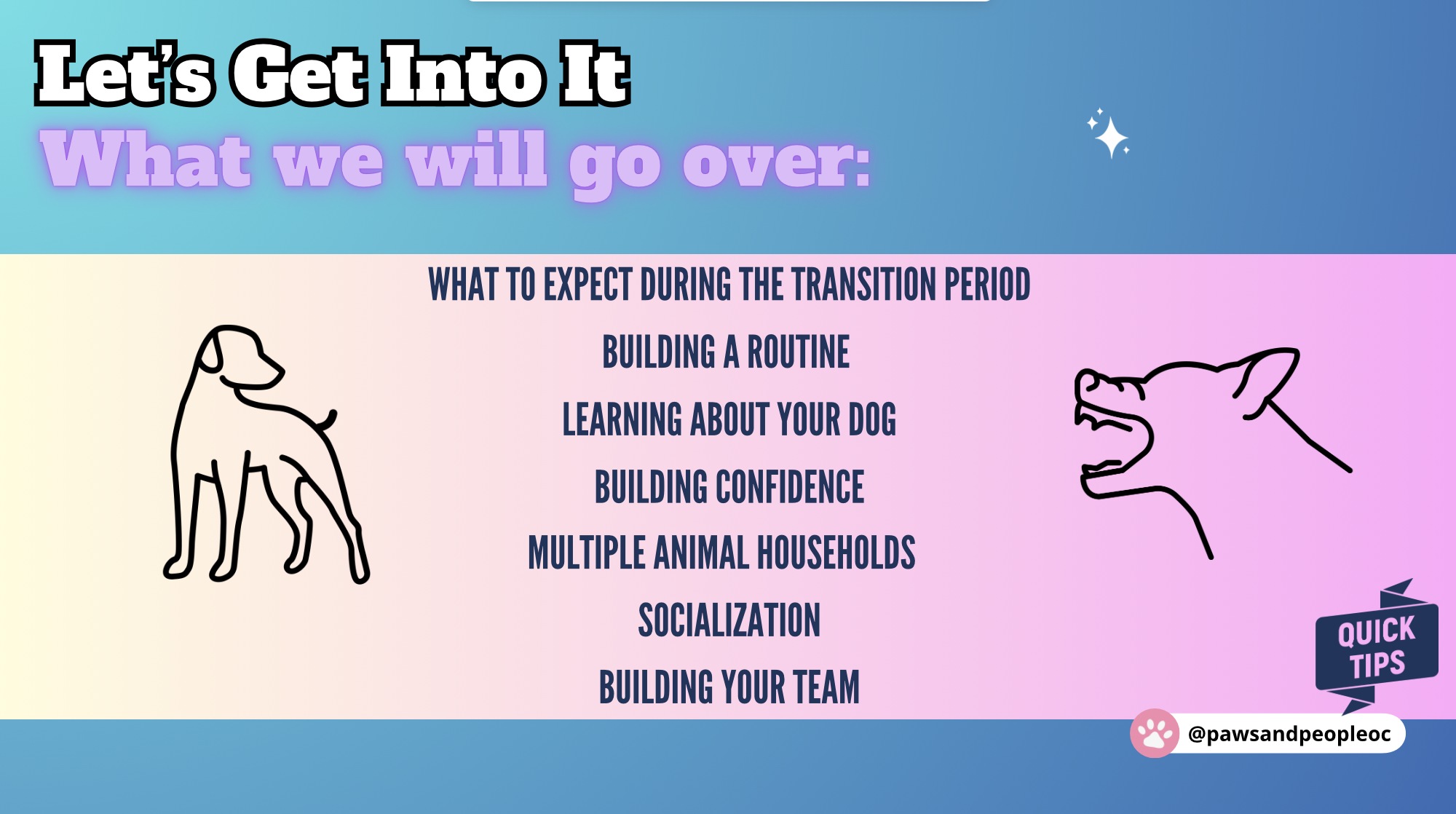 Let's Get Into It
What we will go over:

WHAT TO EXPECT DURING THE TRANSITION PERIOD

BUILDING A ROUTINE

LEARNING ABOUT YOUR DOG

BUILDING CONFIDENCE

MULTIPLE ANIMAL HOUSEHOLDS

SOCIALIZATION

BUILDING YOUR TEAM

QUICK TIPS

@pawsandpeopleoc